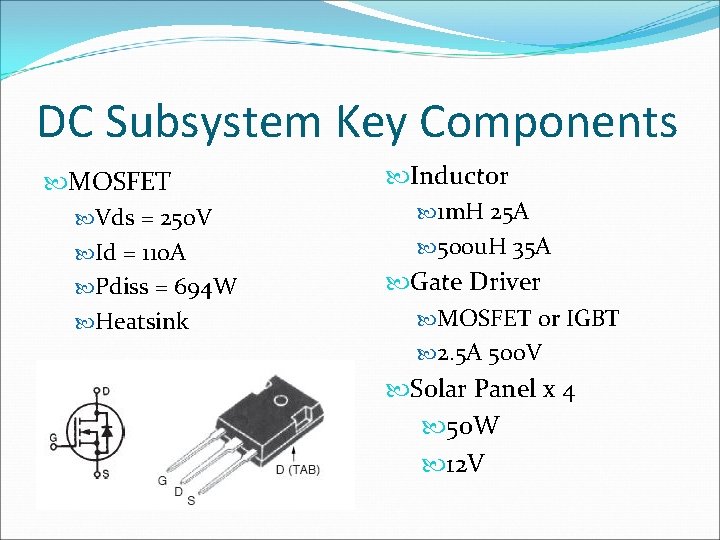 DC Subsystem Key Components

MOSFET
Vds = 250V
Id = 110A
Pdiss = 694W
Heatsink

D
G
S
G
D
S
D (TAB)

Inductor
1mH 25A
500uH 35A
Gate Driver
MOSFET or IGBT
2.5A 500V
Solar Panel x 4
50W
12V